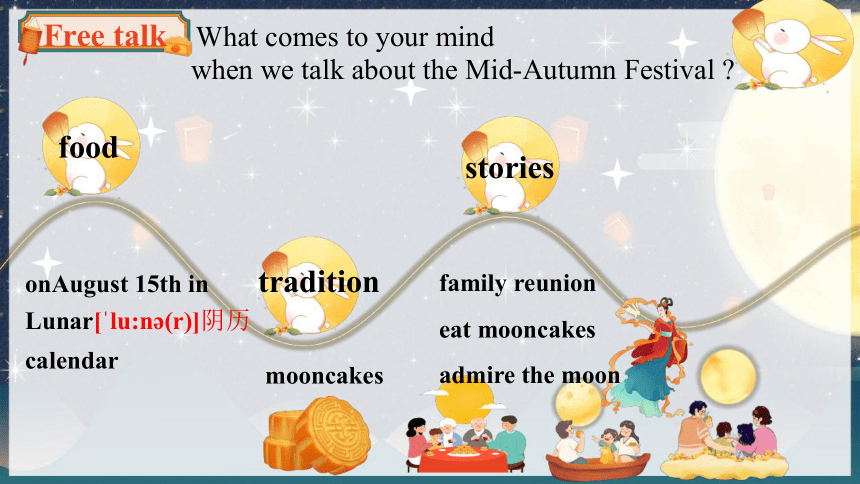 Free talk

What comes to your mind when we talk about the Mid-Autumn Festival ?

food

stories

tradition

onAugust 15th in Lunar[ˈlu:nə(r)]阴历 calendar

mooncakes

family reunion

eat mooncakes

admire the moon